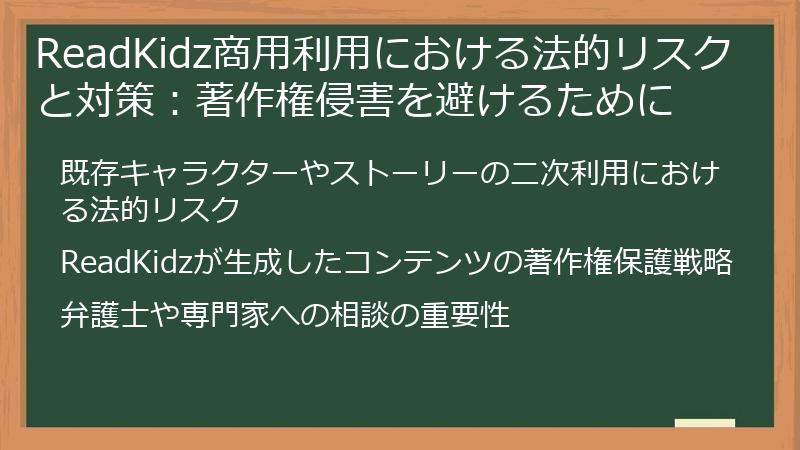 ReadKidz商用利用における法的リスクと対策：著作権侵害を避けるために

既存キャラクターやストーリーの二次利用における法的リスク

ReadKidzが生成したコンテンツの著作権保護戦略

弁護士や専門家への相談の重要性